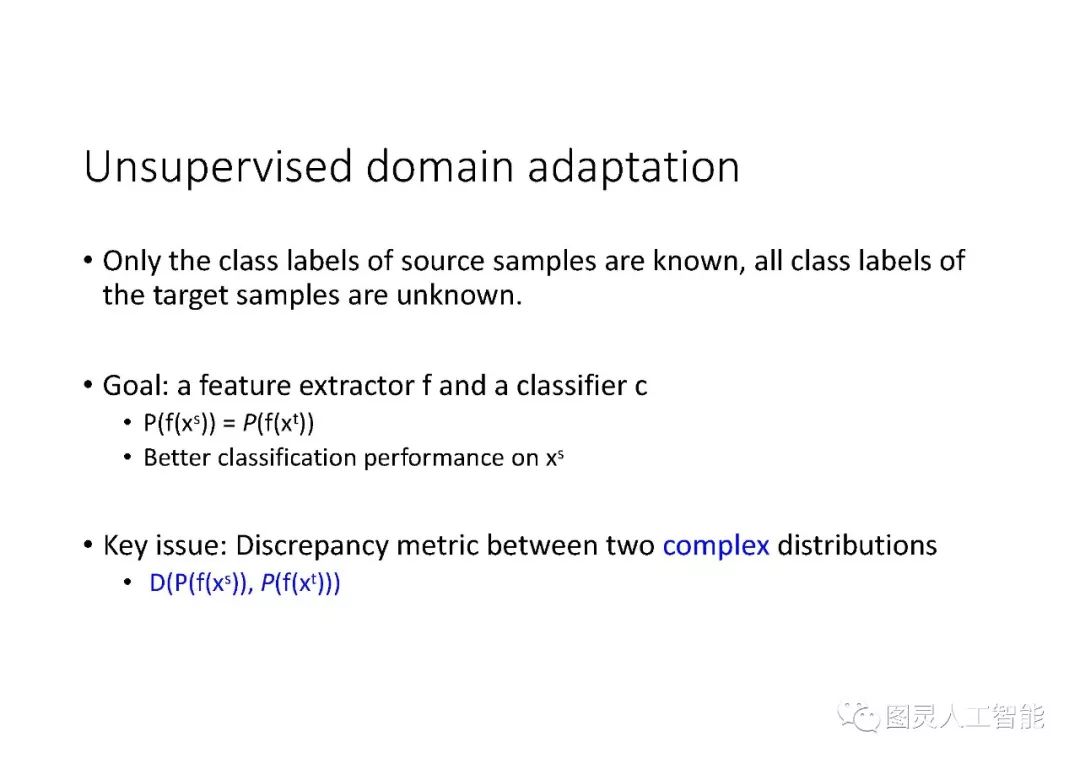 Unsupervised domain adaptation

• Only the class labels of source samples are known, all class labels of the target samples are unknown.

• Goal: a feature extractor f and a classifier c
  • $P(f(x^s)) = P(f(x^t))$
  • Better classification performance on $x^s$

• Key issue: Discrepancy metric between two complex distributions
  • $D(P(f(x^s)), P(f(x^t)))$

图灵人工智能